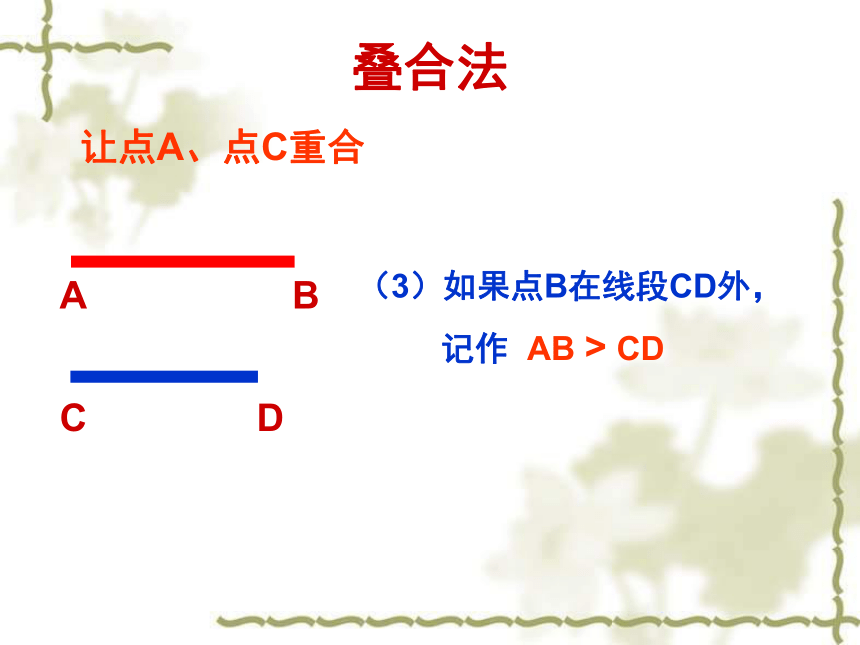 叠合法

让点A、点C重合

A B

C D

（3）如果点B在线段CD外，

记作 AB > CD